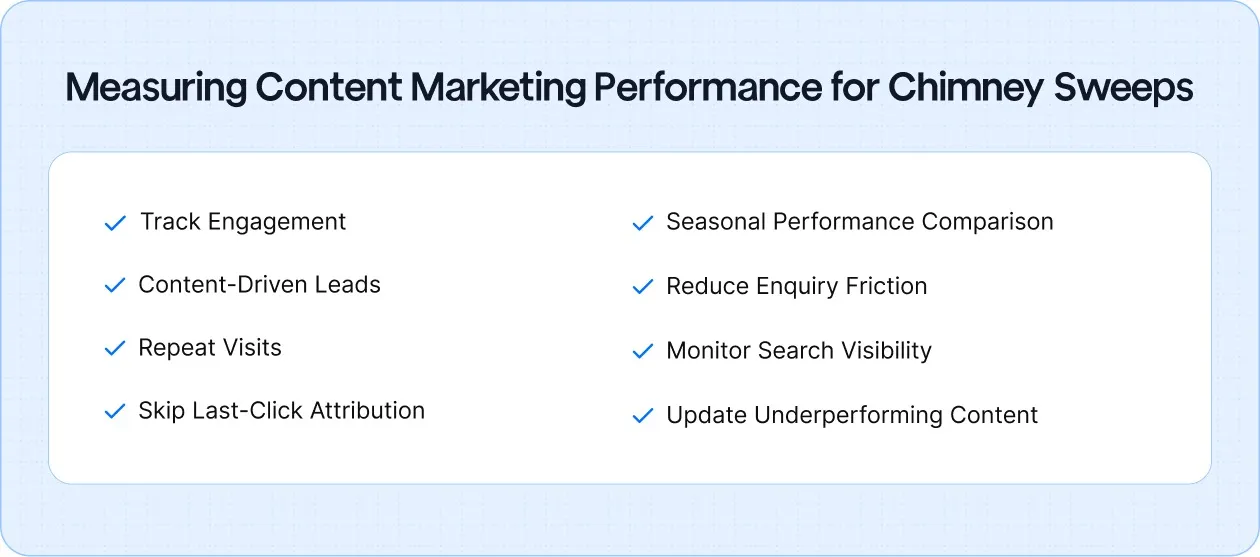 Measuring Content Marketing Performance for Chimney Sweeps

✓ Track Engagement

✓ Content-Driven Leads

✓ Repeat Visits

✓ Skip Last-Click Attribution

✓ Seasonal Performance Comparison

✓ Reduce Enquiry Friction

✓ Monitor Search Visibility

✓ Update Underperforming Content